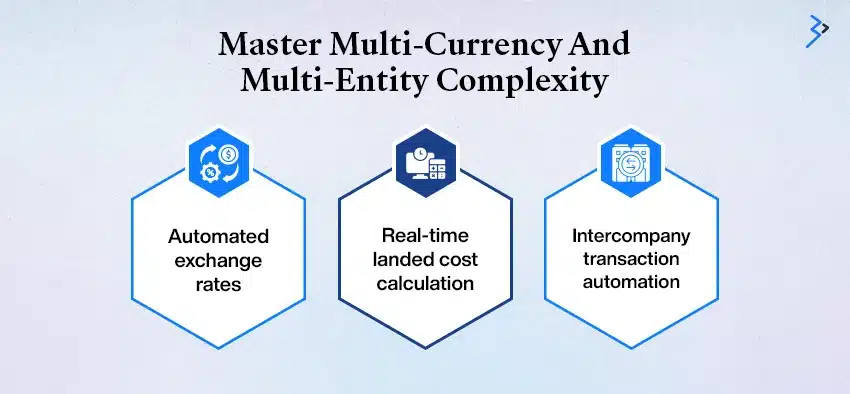 Master Multi-Currency And Multi-Entity Complexity

Automated exchange rates

Real-time landed cost calculation

Intercompany transaction automation